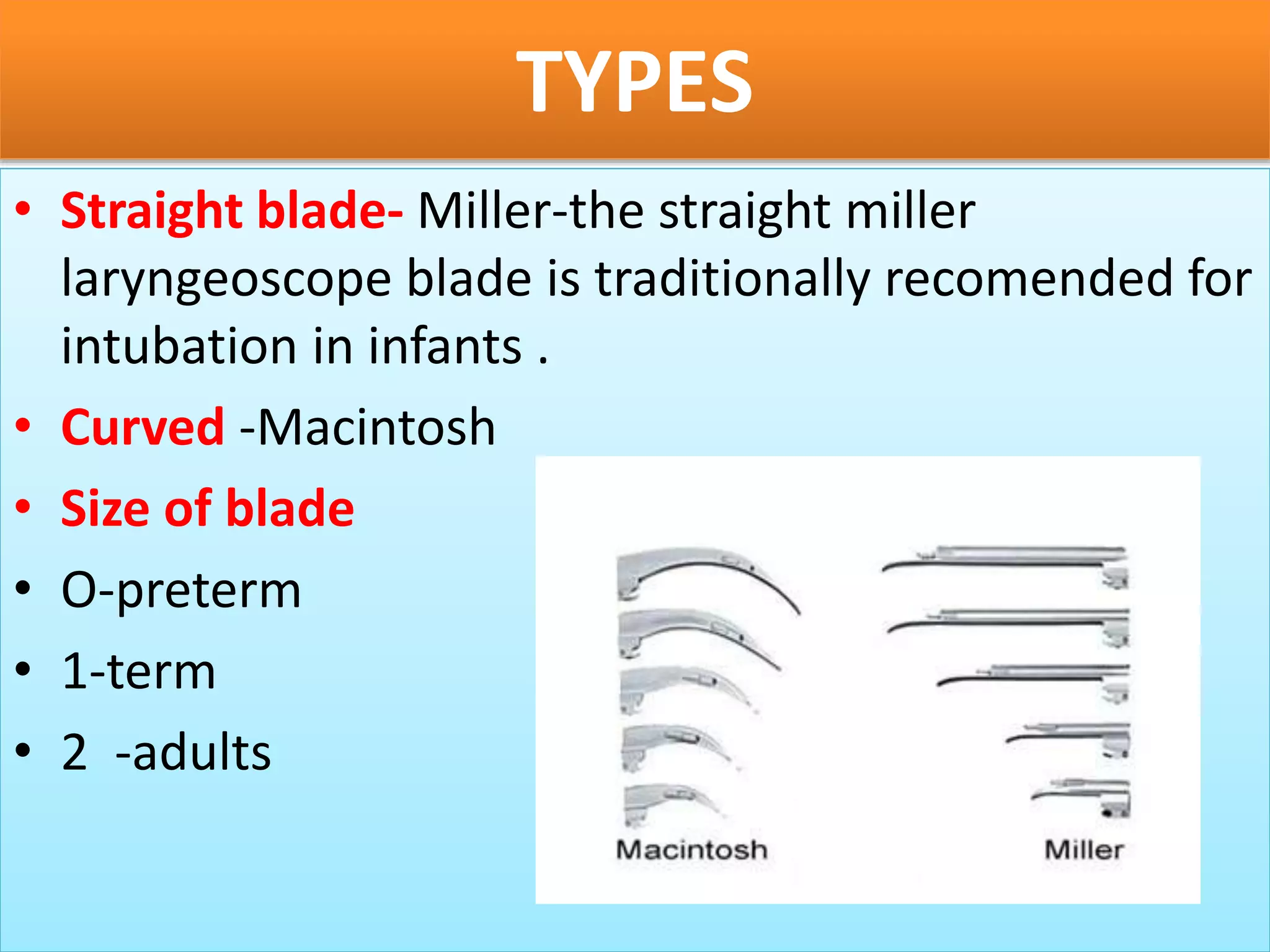 TYPES

• Straight blade- Miller-the straight miller laryngeoscope blade is traditionally recomended for intubation in infants .
• Curved -Macintosh
• Size of blade
• O-preterm
• 1-term
• 2 -adults

Macintosh
Miller